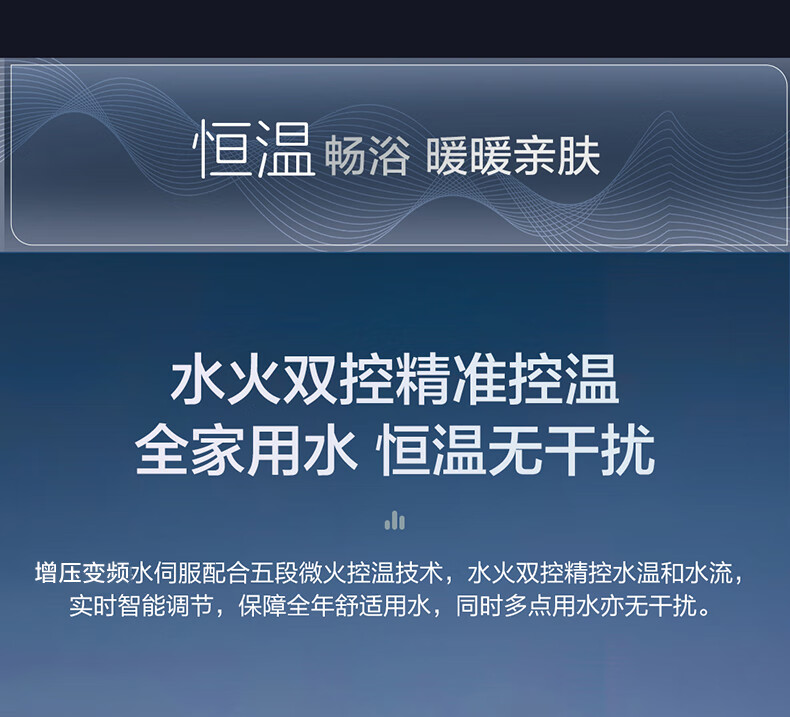 恒温 畅浴 暖暖亲肤

水火双控精准控温
全家用水 恒温无干扰

增压变频水伺服配合五段微火控温技术，水火双控精控水温和水流，实时智能调节，保障全年舒适用水，同时多点用水亦无干扰。